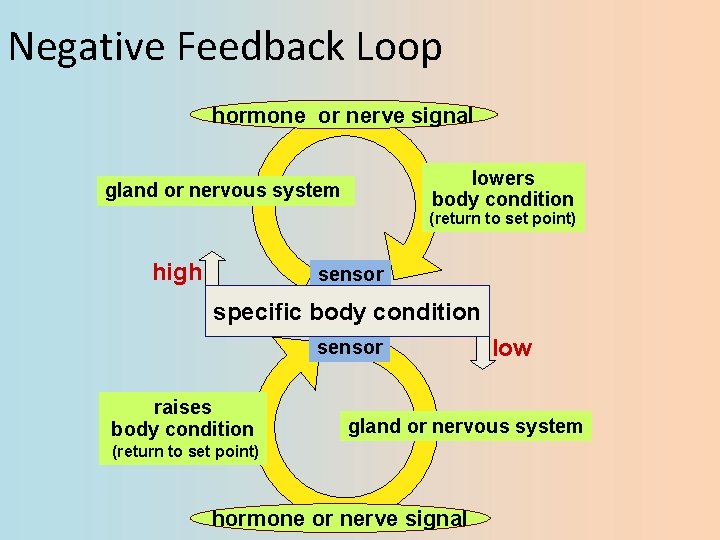 Negative Feedback Loop

hormone or nerve signal

gland or nervous system

lowers body condition (return to set point)

high

sensor

specific body condition

sensor

low

raises body condition (return to set point)

gland or nervous system

hormone or nerve signal